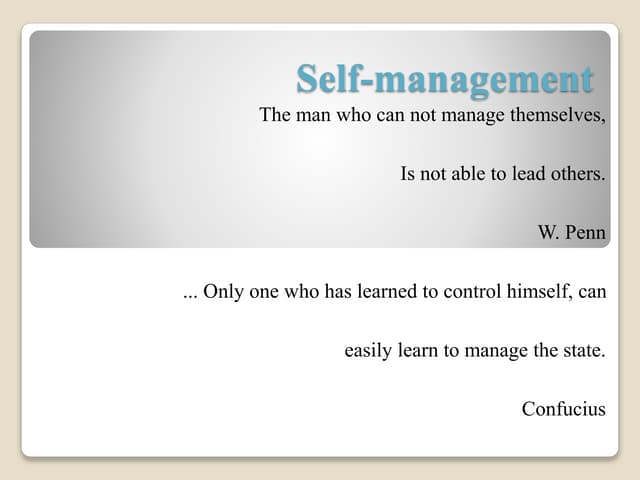 Self-management

The man who can not manage themselves,

Is not able to lead others.

W. Penn

... Only one who has learned to control himself, can

easily learn to manage the state.

Confucius